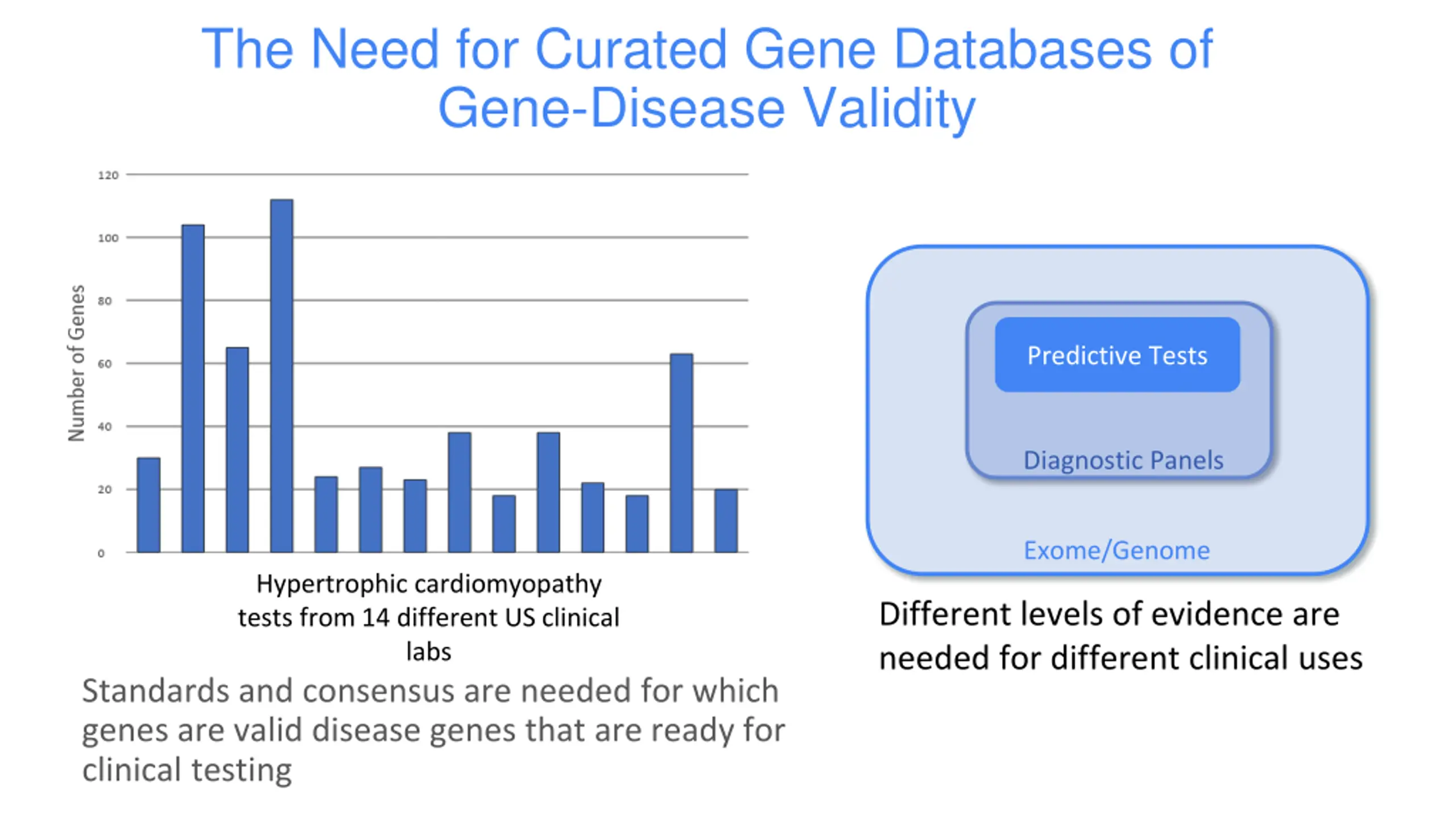 The Need for Curated Gene Databases of Gene-Disease Validity

120
100
80
60
40
20
0

Number of Genes

Hypertrophic cardiomyopathy tests from 14 different US clinical labs

Standards and consensus are needed for which genes are valid disease genes that are ready for clinical testing

Predictive Tests

Diagnostic Panels

Exome/Genome

Different levels of evidence are needed for different clinical uses